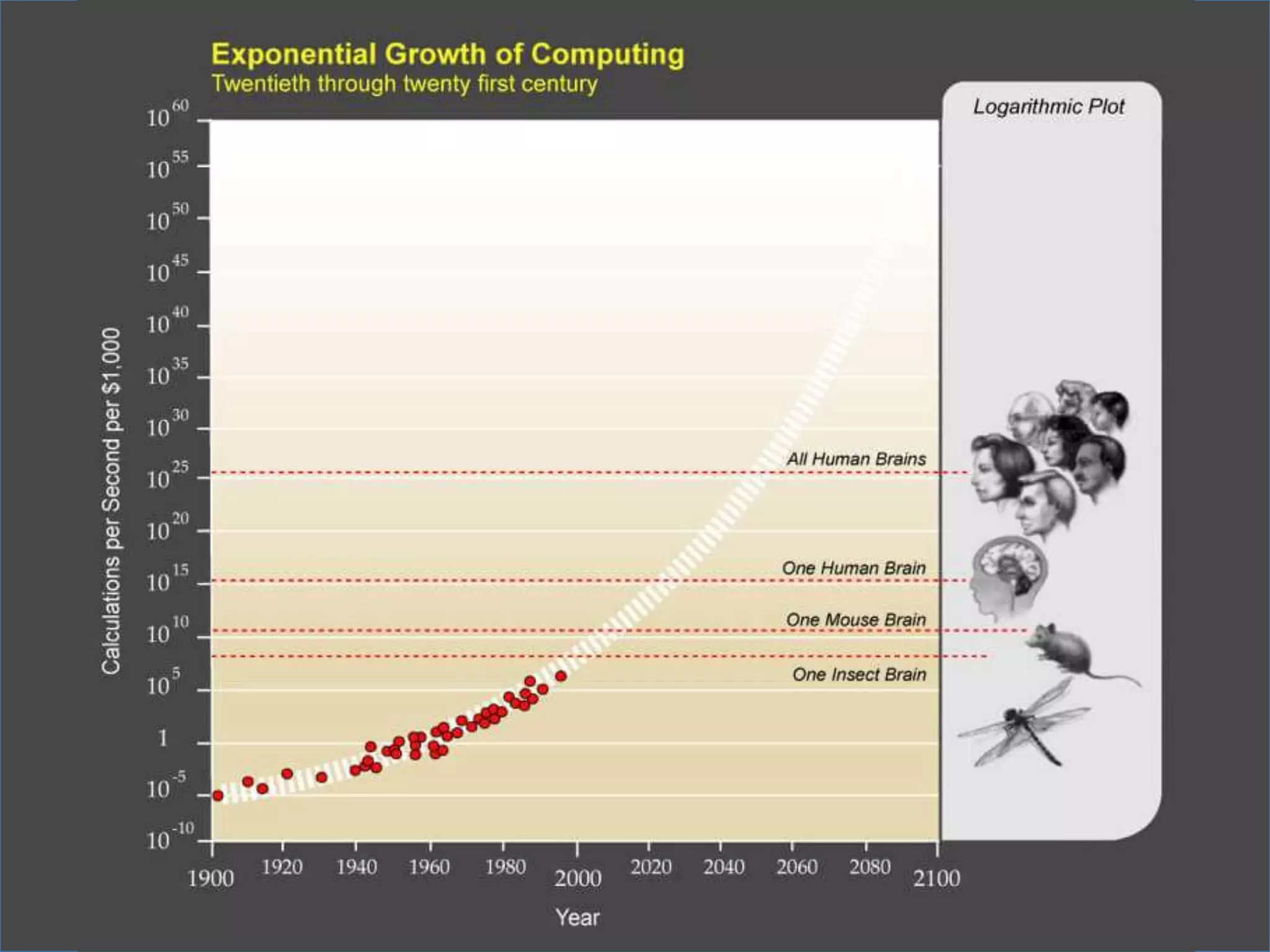 Exponential Growth of Computing
Twentieth through twenty first century

Logarithmic Plot

Calculations per Second per $1,000

$10^{60}$
$10^{55}$
$10^{50}$
$10^{45}$
$10^{40}$
$10^{35}$
$10^{30}$
$10^{25}$
$10^{20}$
$10^{15}$
$10^{10}$
$10^{5}$
1
$10^{-5}$
$10^{-10}$

All Human Brains
One Human Brain
One Mouse Brain
One Insect Brain

1900 1920 1940 1960 1980 2000 2020 2040 2060 2080 2100

Year